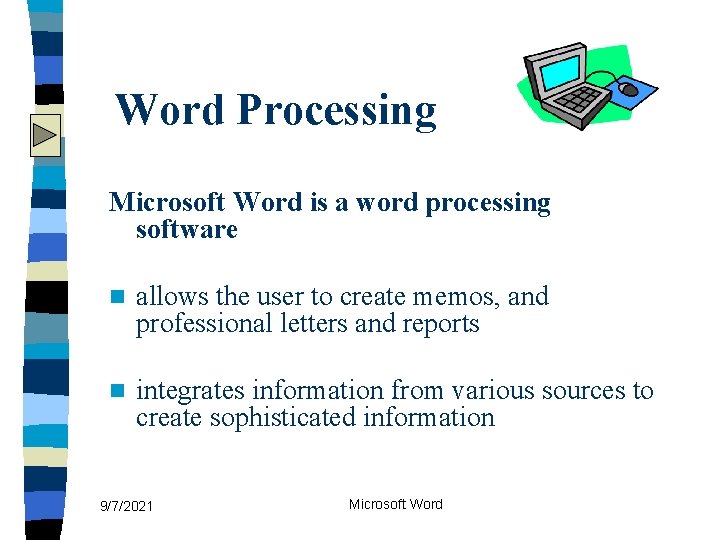 Word Processing

Microsoft Word is a word processing software

allows the user to create memos, and professional letters and reports

integrates information from various sources to create sophisticated information

9/7/2021

Microsoft Word